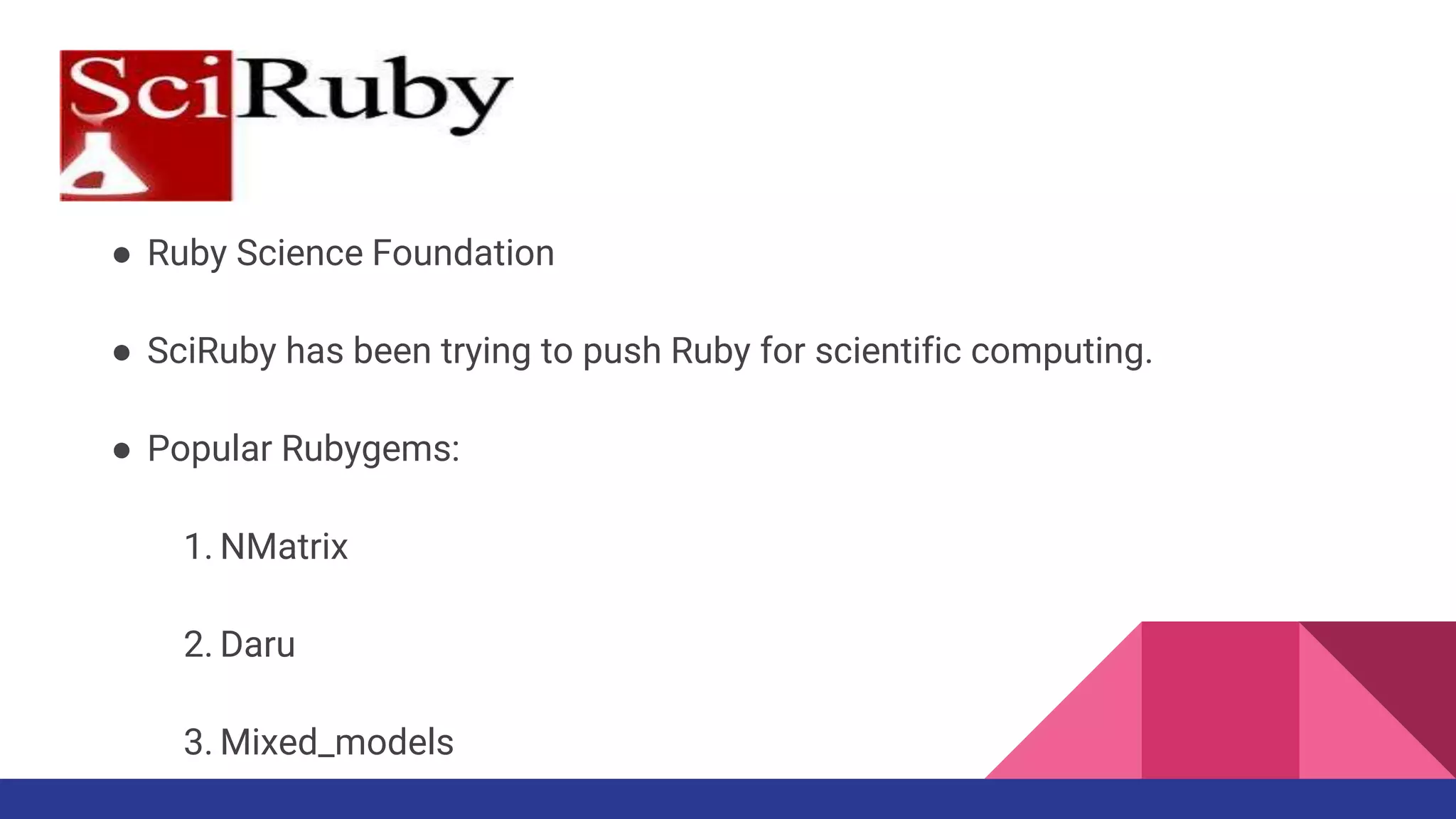 SciRuby

● Ruby Science Foundation

● SciRuby has been trying to push Ruby for scientific computing.

● Popular Rubygems:

1. NMatrix

2. Daru

3. Mixed_models